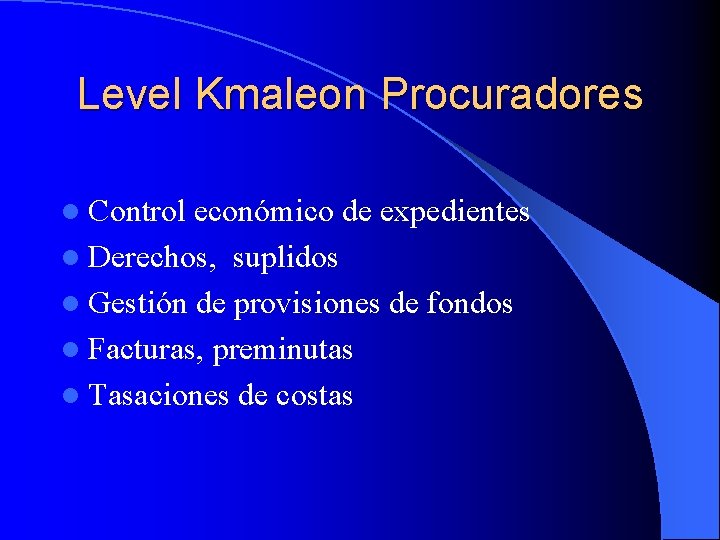 Level Kmaleon Procuradores

- Control económico de expedientes
- Derechos, suplidos
- Gestión de provisiones de fondos
- Facturas, preminutas
- Tasaciones de costas